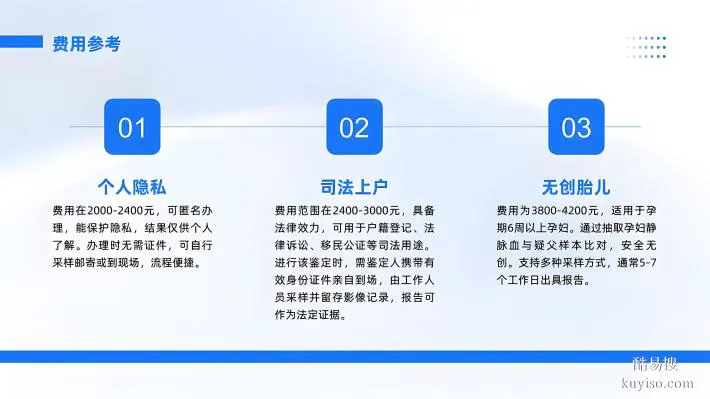 费用参考

01

个人隐私

费用在2000-2400元，可匿名办理，能保护隐私，结果仅供个人了解。办理时无需证件，可自行采样邮寄或到现场，流程便捷。

02

司法上户

费用范围在2400-3000元，具备法律效力，可用于户籍登记、法律诉讼、移民公证等司法用途。进行该鉴定时，需鉴定人携带有效身份证件亲自到场，由工作人员采样并留存影像记录，报告可作为法定证据。

03

无创胎儿

费用为3800-4200元，适用于孕期6周以上孕妇。通过抽取孕妇静脉血与疑父样本比对，安全无创。支持多种采样方式，通常5-7个工作日出具报告。

酷易搜
kuyiso.com